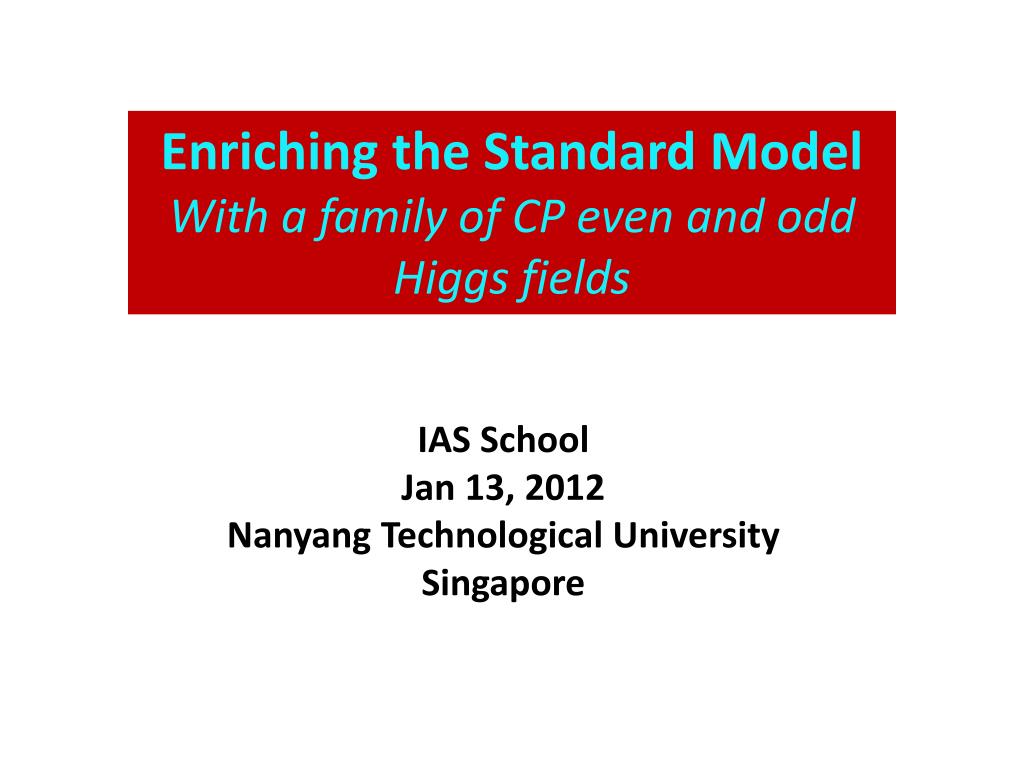 Enriching the Standard Model
With a family of CP even and odd Higgs fields

IAS School
Jan 13, 2012
Nanyang Technological University
Singapore